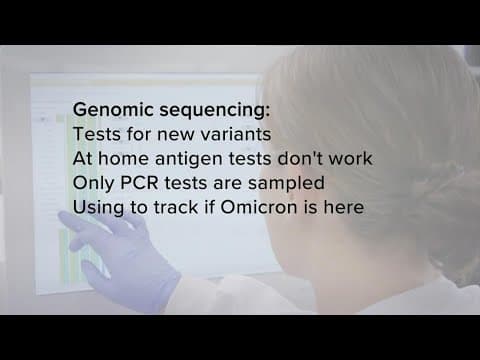 Genomic sequencing:
Tests for new variants
At home antigen tests don't work
Only PCR tests are sampled
Using to track if Omicron is here